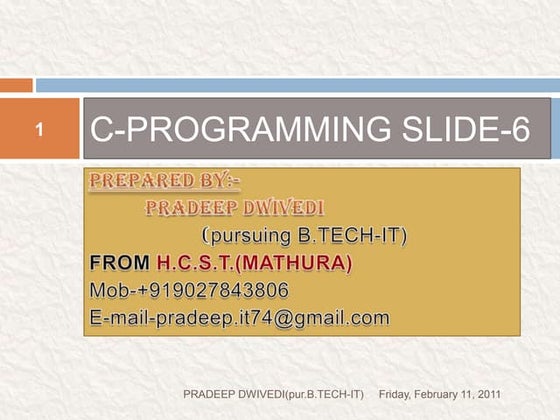 1

C-PROGRAMMING SLIDE-6

PREPARED BY:-
PRADEEP DWIVEDI
(pursuing B.TECH-IT)
FROM H.C.S.T.(MATHURA)
Mob-+919027843806
E-mail-pradeep.it74@gmail.com

PRADEEP DWIVEDI(pur.B.TECH-IT) Friday, February 11, 2011